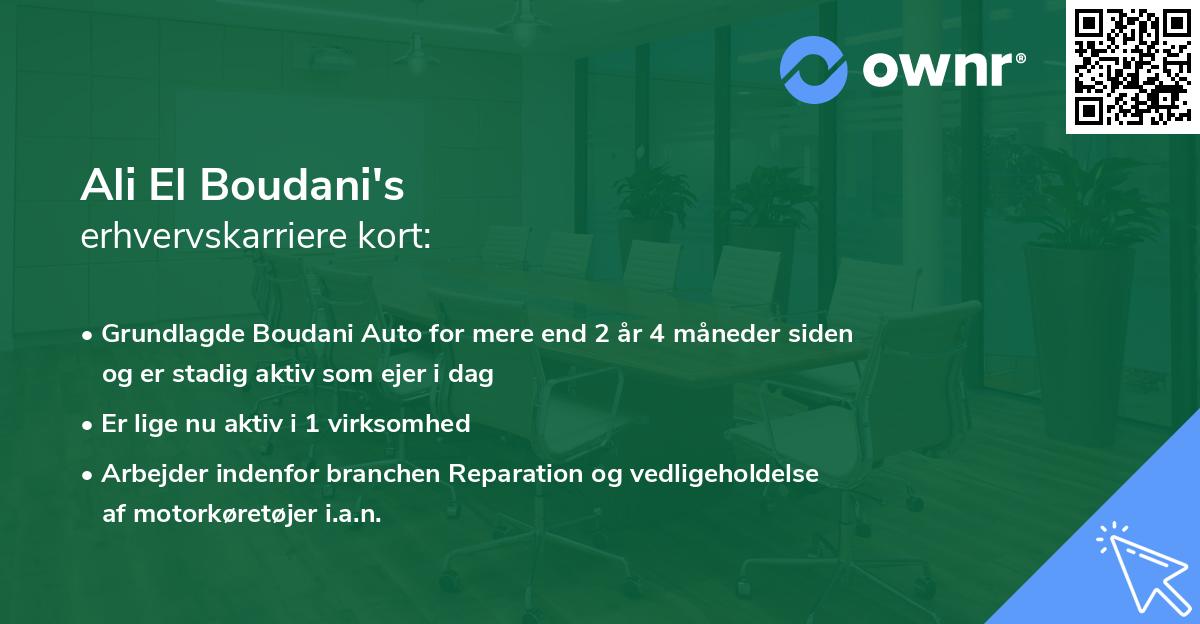 ownr®

Ali El Boudani's
erhvervskarriere kort:

• Grundlagde Boudani Auto for mere end 2 år 4 måneder siden og er stadig aktiv som ejer i dag
• Er lige nu aktiv i 1 virksomhed
• Arbejder indenfor branchen Reparation og vedligeholdelse af motorkøretøjer i.a.n.